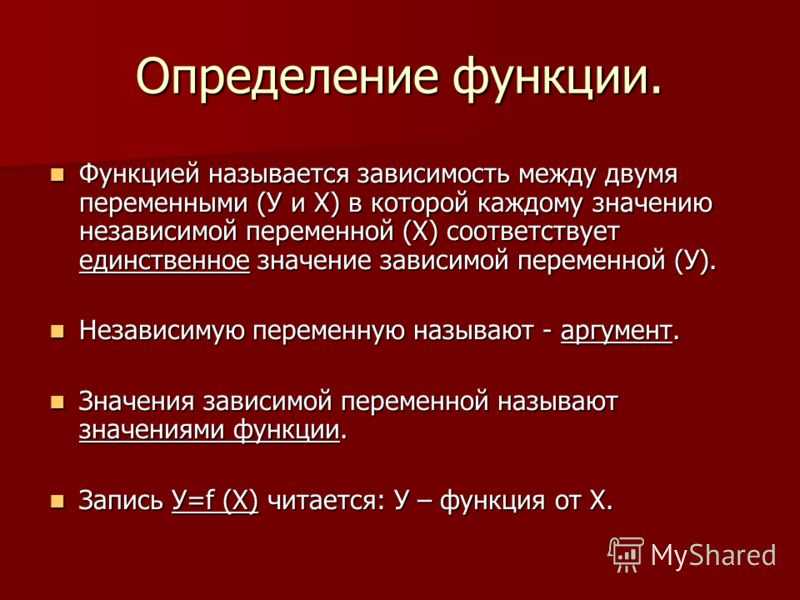 Определение функции.

Функцией называется зависимость между двумя переменными (У и Х) в которой каждому значению независимой переменной (Х) соответствует единственное значение зависимой переменной (У).

Независимую переменную называют - аргумент.

Значения зависимой переменной называют значениями функции.

Запись У=f (Х) читается: У – функция от Х.

MyShared